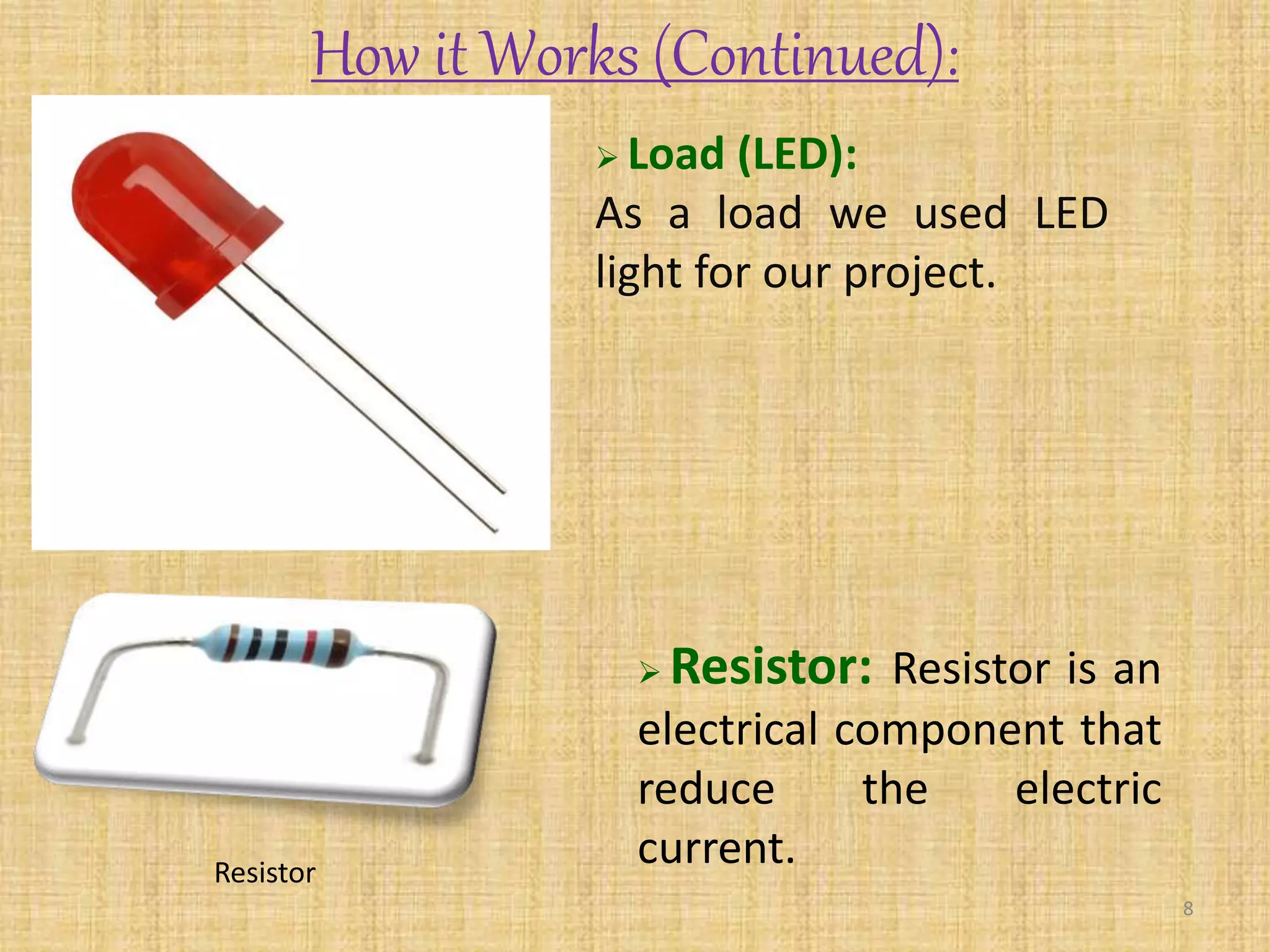 How it Works (Continued):

➢ Load (LED):
As a load we used LED light for our project.

➢ Resistor: Resistor is an electrical component that reduce the electric current.

Resistor

8